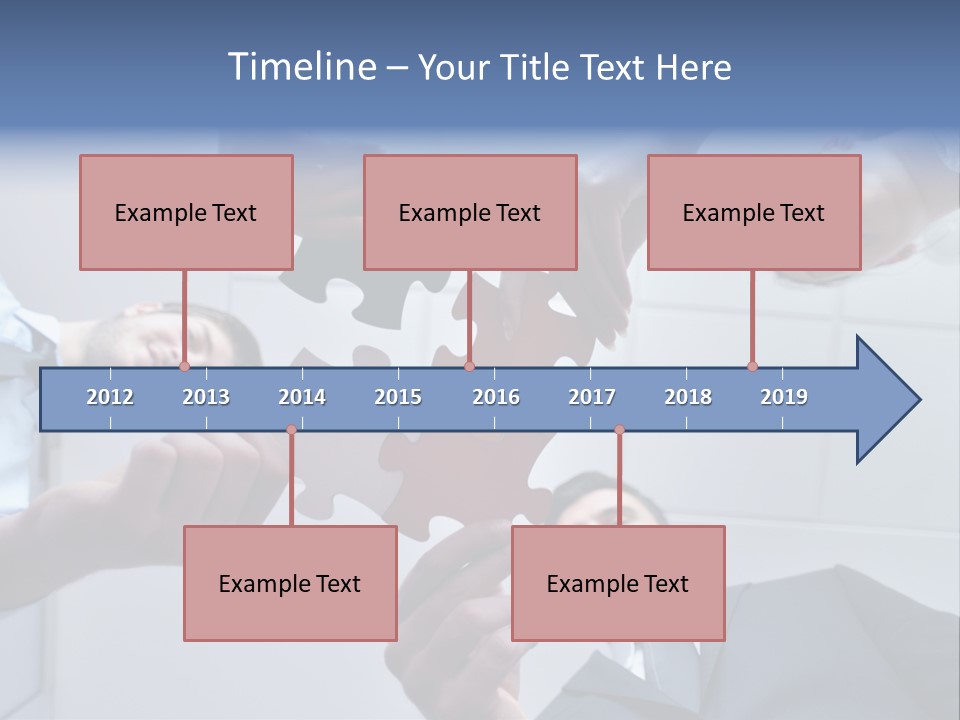 Timeline – Your Title Text Here

Example Text

Example Text

Example Text

2012 2013 2014 2015 2016 2017 2018 2019

Example Text

Example Text